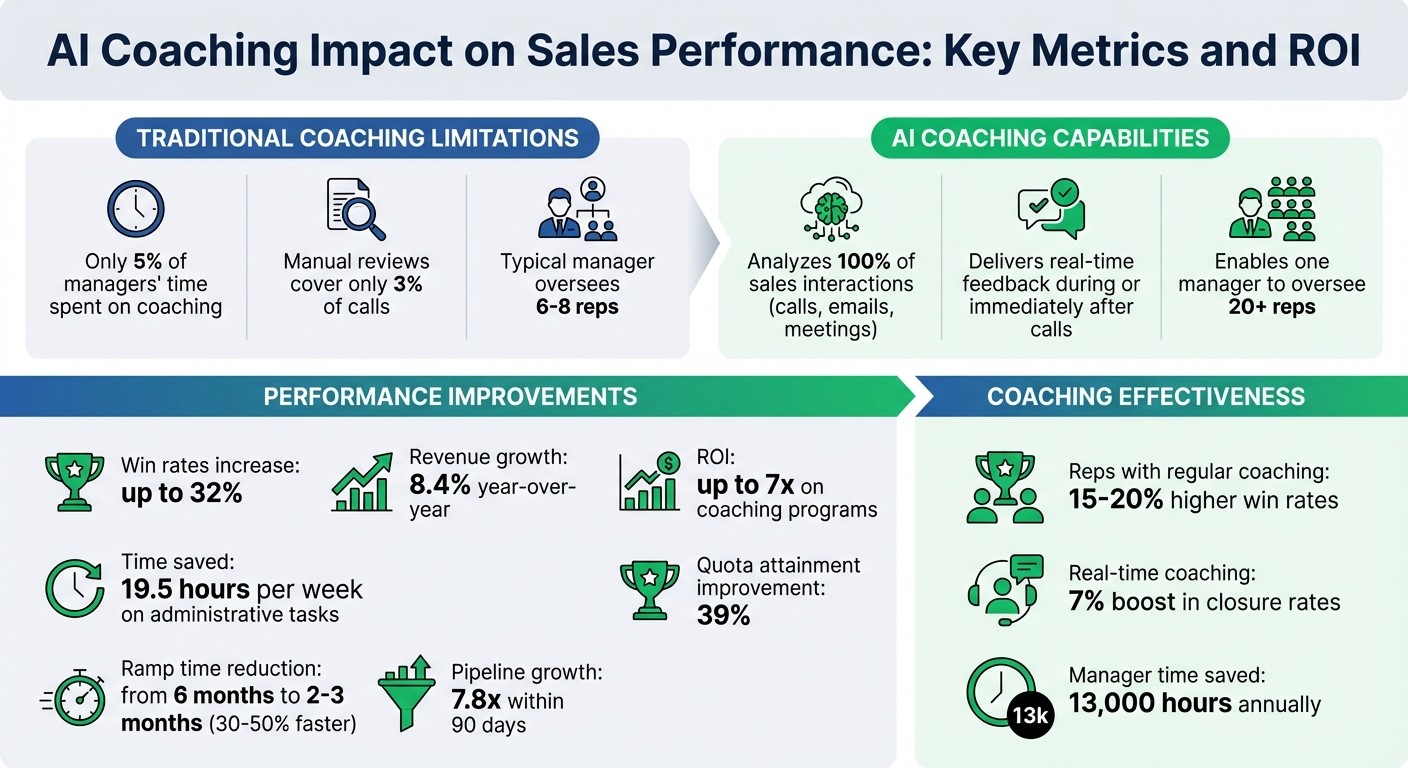 AI Coaching Impact on Sales Performance: Key Metrics and ROI

TRADITIONAL COACHING LIMITATIONS

Only 5% of managers' time spent on coaching

Manual reviews cover only 3% of calls

Typical manager oversees 6-8 reps

AI COACHING CAPABILITIES

Analyzes 100% of sales interactions (calls, emails, meetings)

Delivers real-time feedback during or immediately after calls

Enables one manager to oversee 20+ reps

PERFORMANCE IMPROVEMENTS

Win rates increase: up to 32%

Revenue growth: 8.4% year-over-year

ROI: up to 7x on coaching programs

Time saved: 19.5 hours per week on administrative tasks

Quota attainment improvement: 39%

Ramp time reduction: from 6 months to 2-3 months (30-50% faster)

Pipeline growth: 7.8x within 90 days

COACHING EFFECTIVENESS

Reps with regular coaching: 15-20% higher win rates

Real-time coaching: 7% boost in closure rates

13k

Manager time saved: 13,000 hours annually